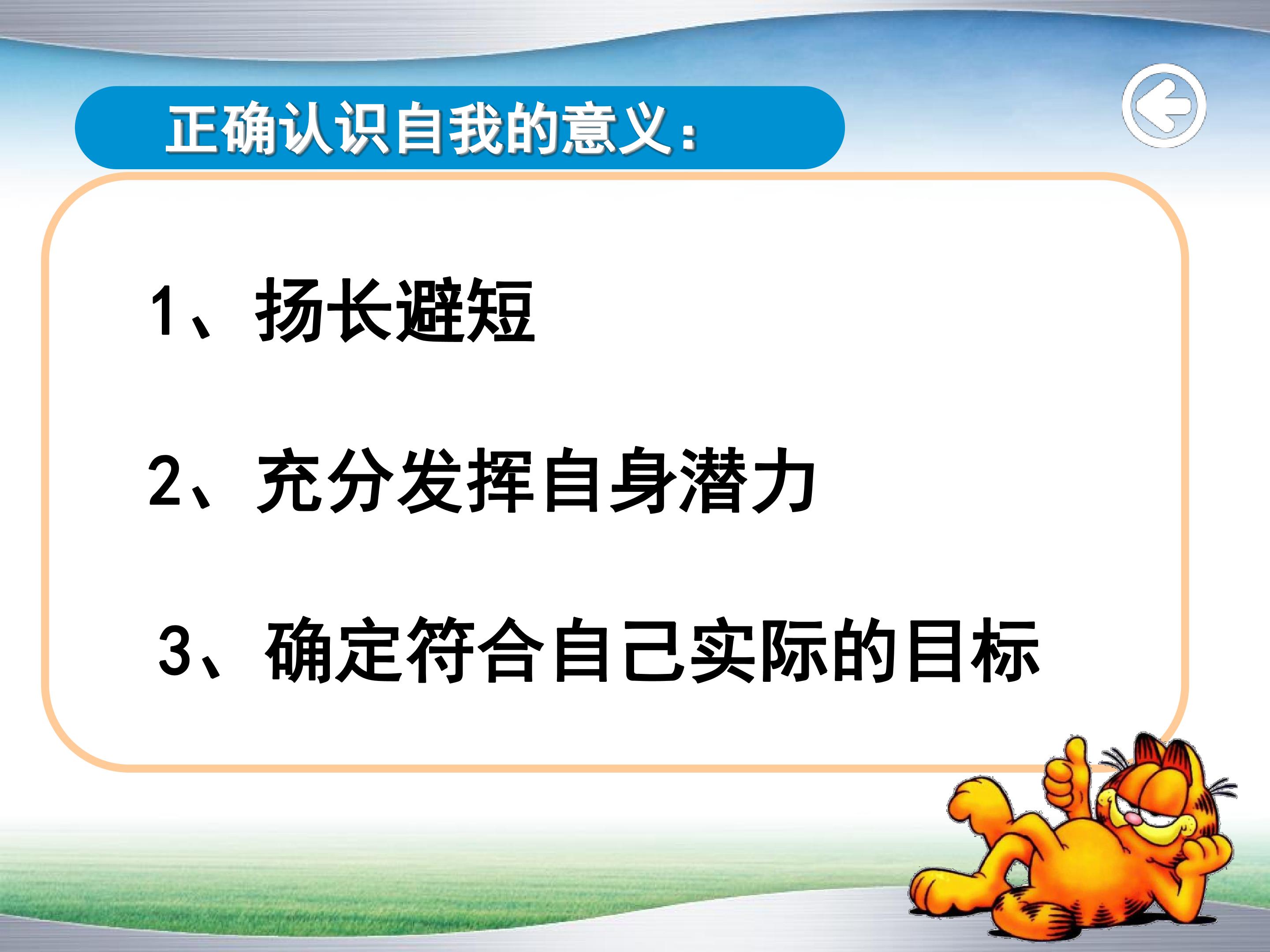 正确认识自我的意义：

1、扬长避短

2、充分发挥自身潜力

3、确定符合自己实际的目标